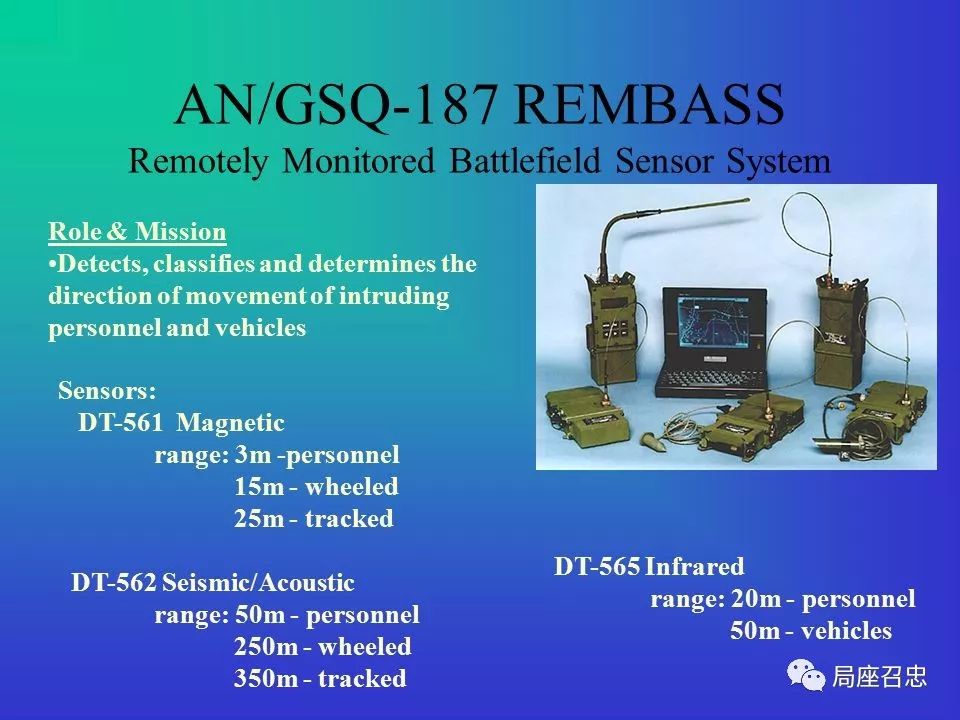 AN/GSQ-187 REMBASS
Remotely Monitored Battlefield Sensor System

Role & Mission
•Detects, classifies and determines the direction of movement of intruding personnel and vehicles

Sensors:
DT-561 Magnetic
range: 3m -personnel
15m - wheeled
25m - tracked

DT-562 Seismic/Acoustic
range: 50m - personnel
250m - wheeled
350m - tracked

DT-565 Infrared
range: 20m - personnel
50m - vehicles

局座召忠